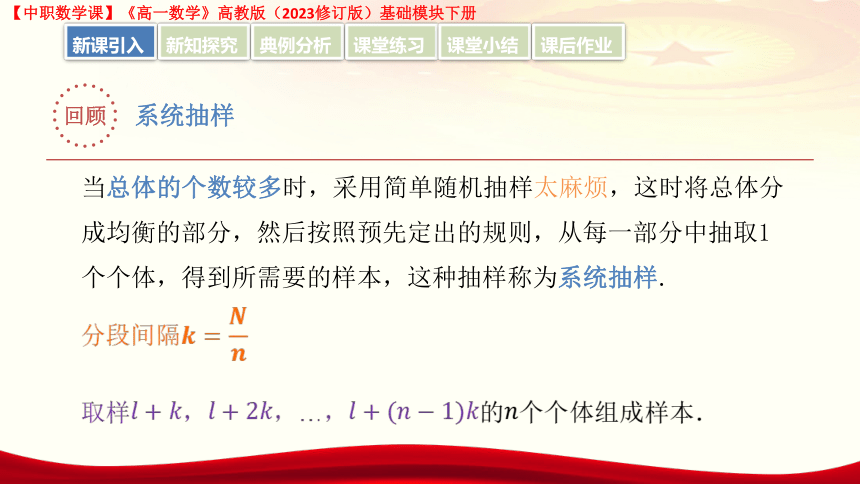 【中职数学课】《高一数学》高教版（2023修订版）基础模块下册

新课引入　新知探究　典例分析　课堂练习　课堂小结　课后作业

回顾　系统抽样

当总体的个数较多时，采用简单随机抽样太麻烦，这时将总体分成均衡的部分，然后按照预先定出的规则，从每一部分中抽取1个个体，得到所需要的样本，这种抽样称为系统抽样.

分段间隔$k=\frac{N}{n}$

取样$l+k$，$l+2k$，…，$l+(n-1)k$的$n$个个体组成样本.